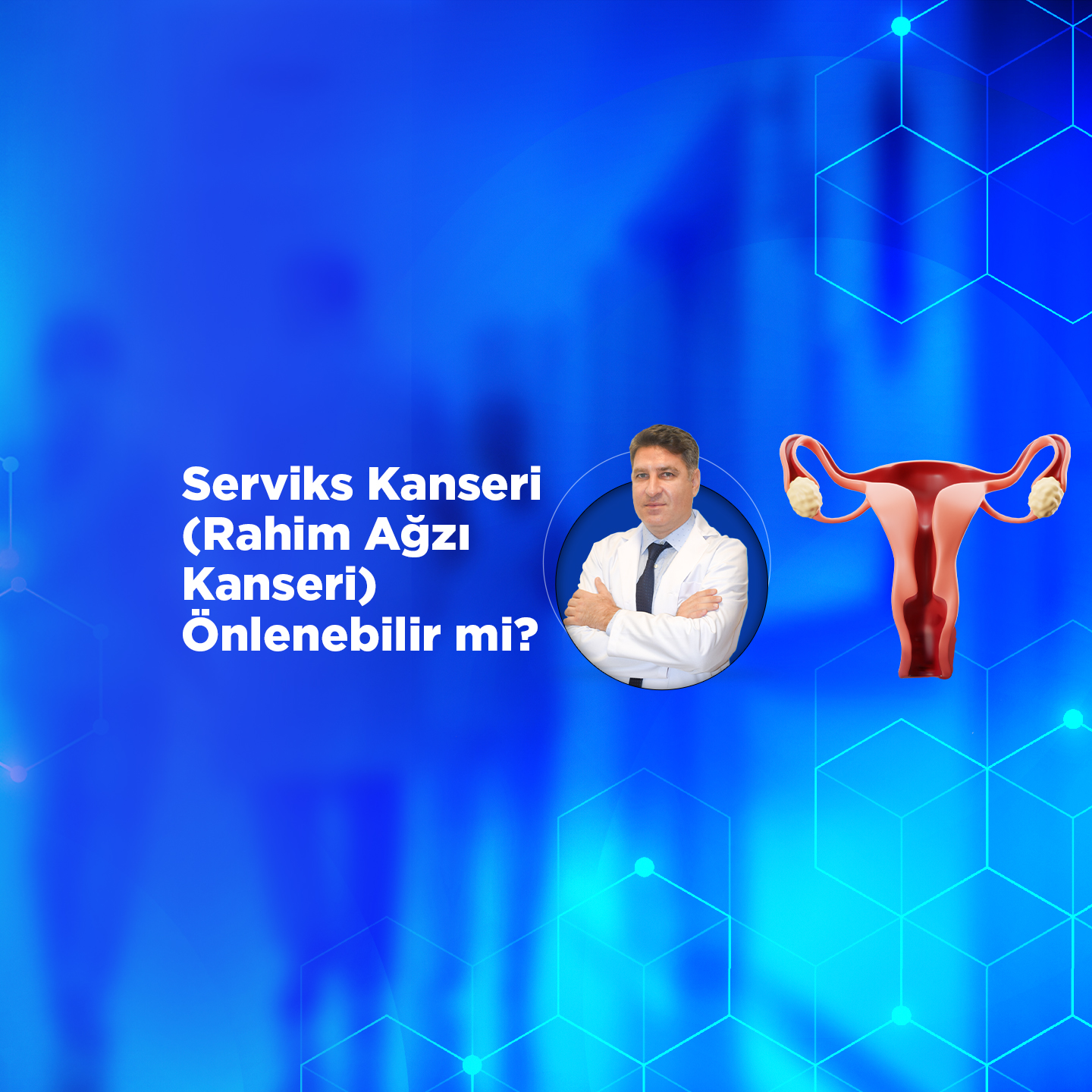 Serviks Kanseri (Rahim Ağzı Kanseri) Önlenebilir mi?